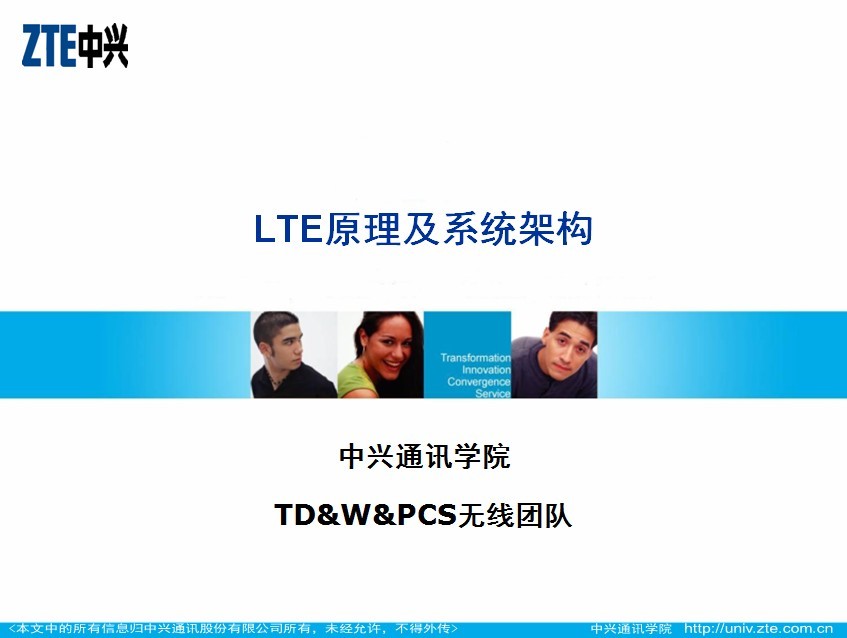 ZTE中兴

LTE原理及系统架构

Transformation
Innovation
Convergence
Service

中兴通讯学院

TD&W&PCS无线团队

<本文中的所有信息归中兴通讯股份有限公司所有，未经允许，不得外传>
中兴通讯学院 http://univ.zte.com.cn